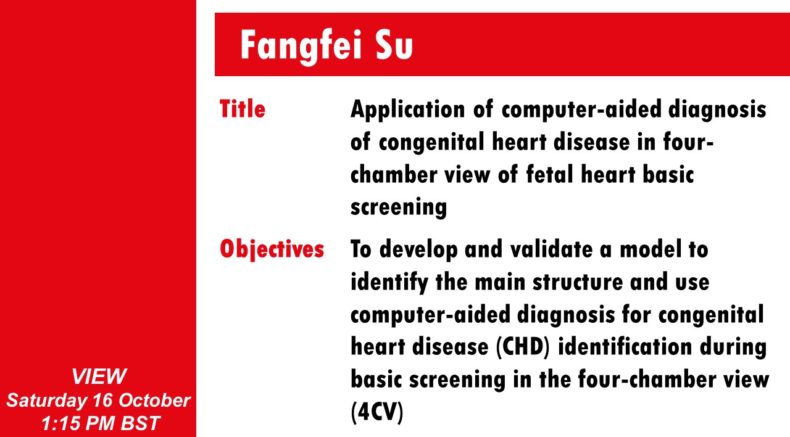 Fangfei Su

Title
Application of computer-aided diagnosis of congenital heart disease in four-chamber view of fetal heart basic screening

Objectives
To develop and validate a model to identify the main structure and use computer-aided diagnosis for congenital heart disease (CHD) identification during basic screening in the four-chamber view (4CV)

VIEW
Saturday 16 October
1:15 PM BST